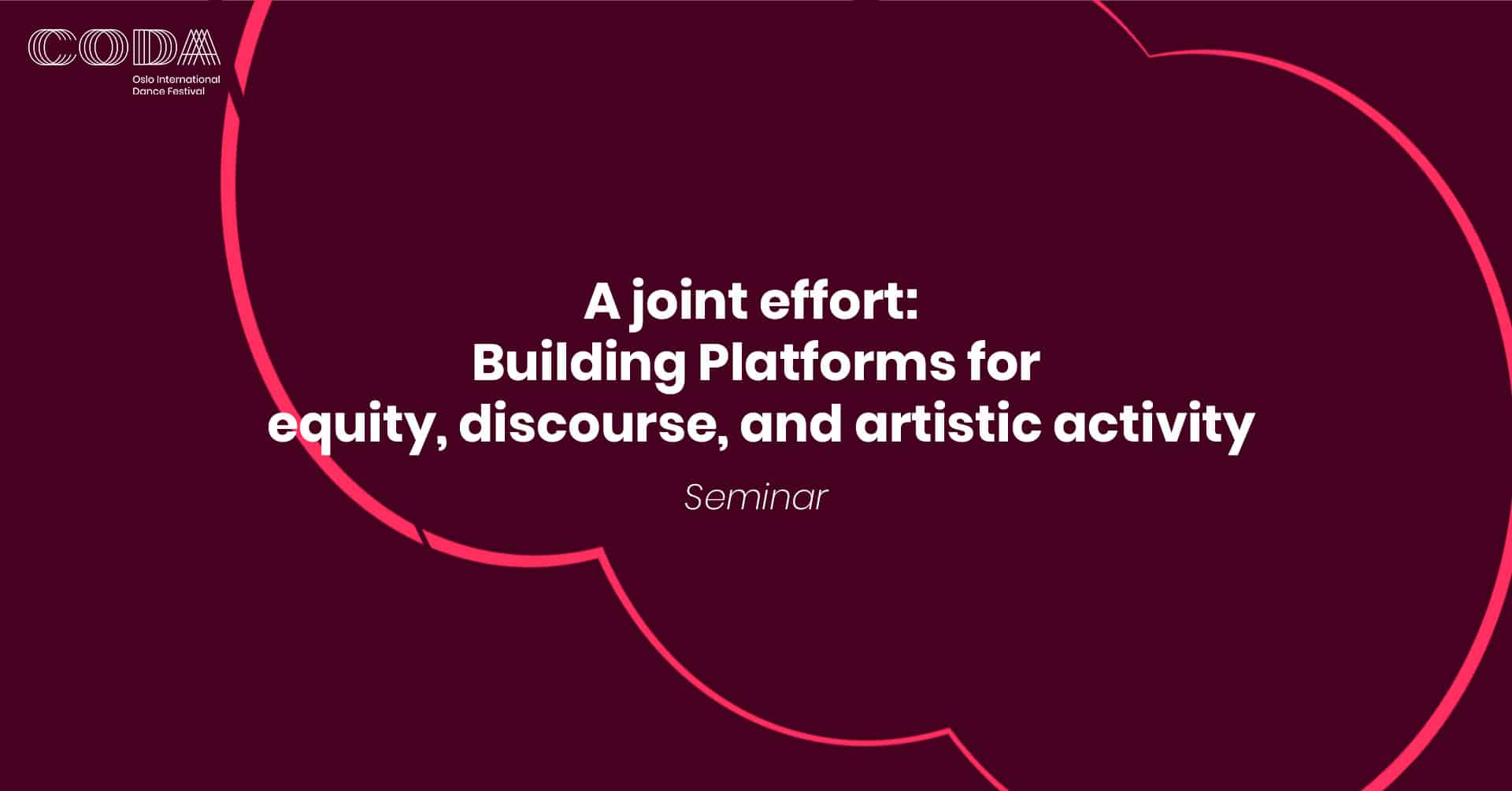 CODA
Oslo International Dance Festival

A joint effort:
Building Platforms for equity, discourse, and artistic activity

Seminar